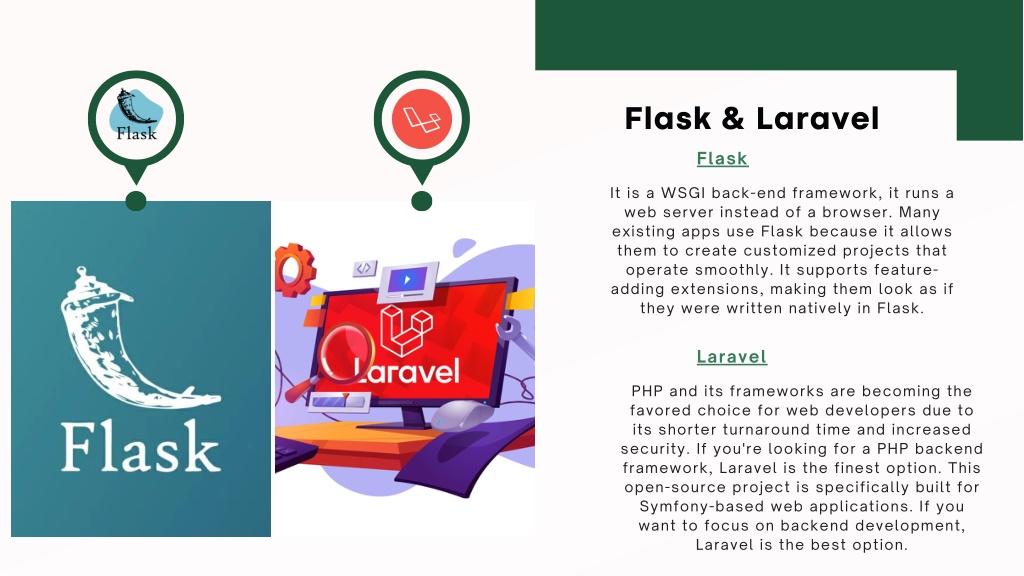 Flask

Flask

Laravel

Flask & Laravel

Flask

It is a WSGI back-end framework, it runs a web server instead of a browser. Many existing apps use Flask because it allows them to create customized projects that operate smoothly. It supports feature-adding extensions, making them look as if they were written natively in Flask.

Laravel

PHP and its frameworks are becoming the favored choice for web developers due to its shorter turnaround time and increased security. If you're looking for a PHP backend framework, Laravel is the finest option. This open-source project is specifically built for Symfony-based web applications. If you want to focus on backend development, Laravel is the best option.